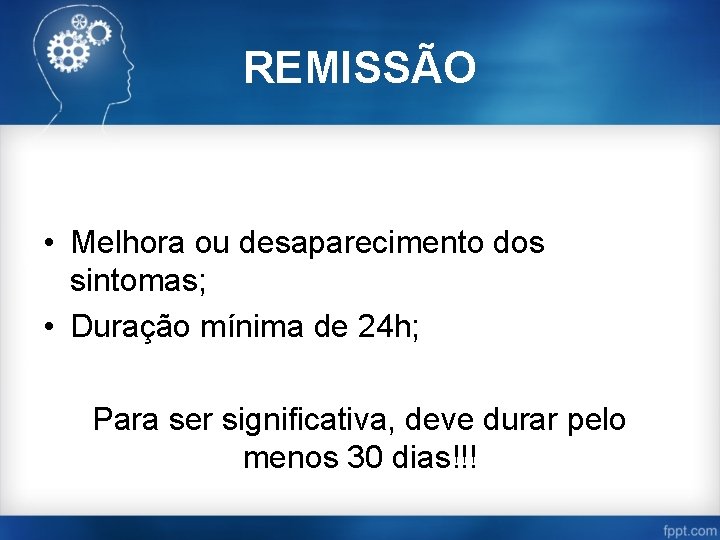 REMISSÃO

• Melhora ou desaparecimento dos sintomas;
• Duração mínima de 24h;

Para ser significativa, deve durar pelo menos 30 dias!!!

fppt.com